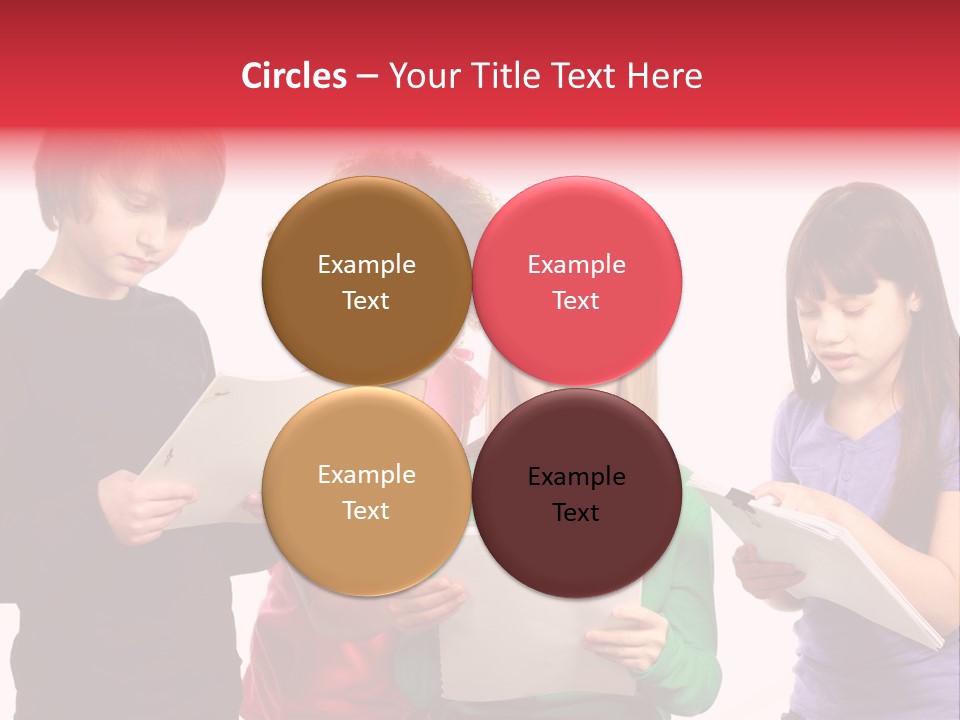 Circles – Your Title Text Here

Example Text

Example Text

Example Text

Example Text